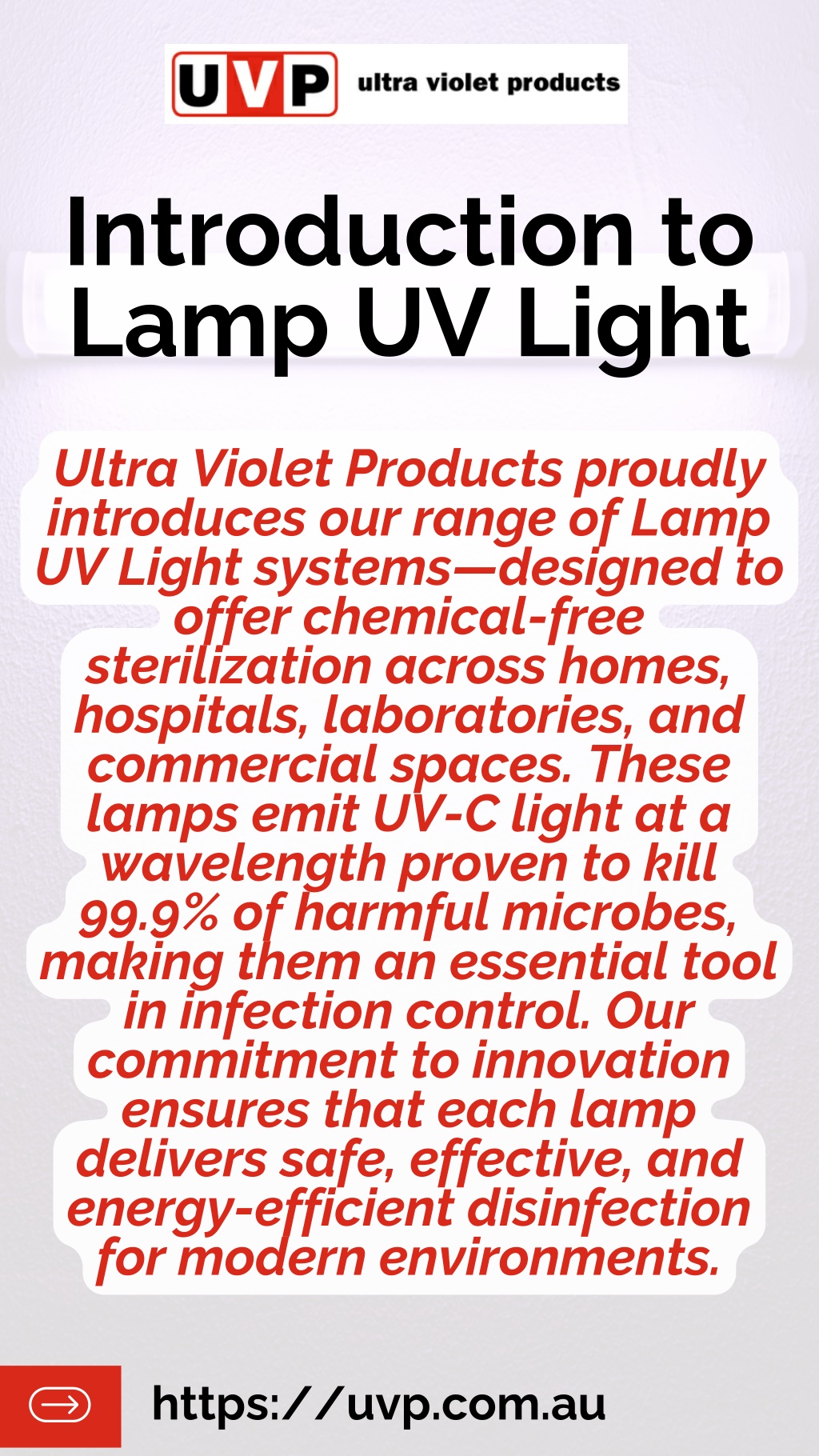 UVP ultra violet products

Introduction to Lamp UV Light

Ultra Violet Products proudly introduces our range of Lamp UV Light systems—designed to offer chemical-free sterilization across homes, hospitals, laboratories, and commercial spaces. These lamps emit UV-C light at a wavelength proven to kill 99.9% of harmful microbes, making them an essential tool in infection control. Our commitment to innovation ensures that each lamp delivers safe, effective, and energy-efficient disinfection for modern environments.

https://uvp.com.au